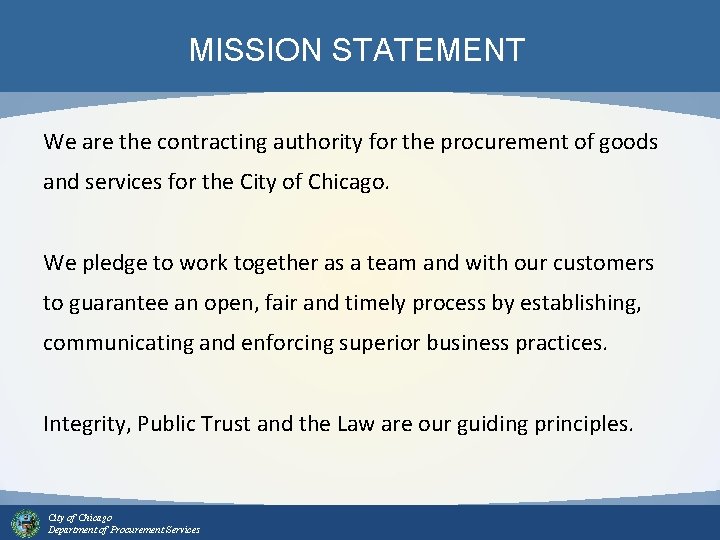 MISSION STATEMENT

We are the contracting authority for the procurement of goods and services for the City of Chicago.

We pledge to work together as a team and with our customers to guarantee an open, fair and timely process by establishing, communicating and enforcing superior business practices.

Integrity, Public Trust and the Law are our guiding principles.

City of Chicago
Department of Procurement Services